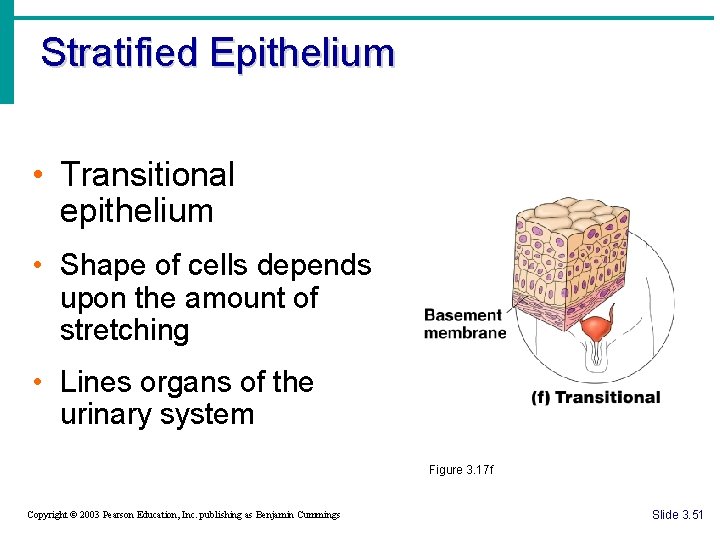 Stratified Epithelium

• Transitional epithelium

• Shape of cells depends upon the amount of stretching

• Lines organs of the urinary system

Basement membrane

(f) Transitional

Figure 3.17f

Copyright © 2003 Pearson Education, Inc. publishing as Benjamin Cummings

Slide 3.51